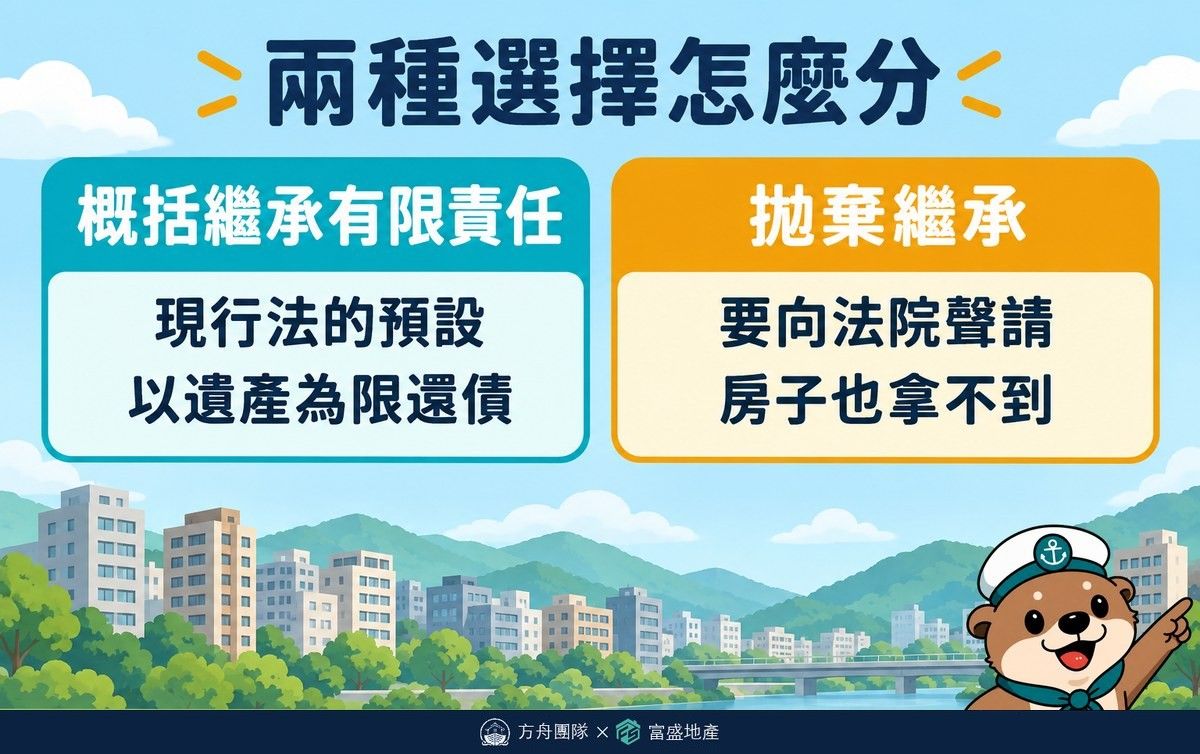 兩種選擇怎麼分

概括繼承有限責任

現行法的預設
以遺產為限還債

拋棄繼承

要向法院聲請
房子也拿不到

方舟團隊 × 富盛地產